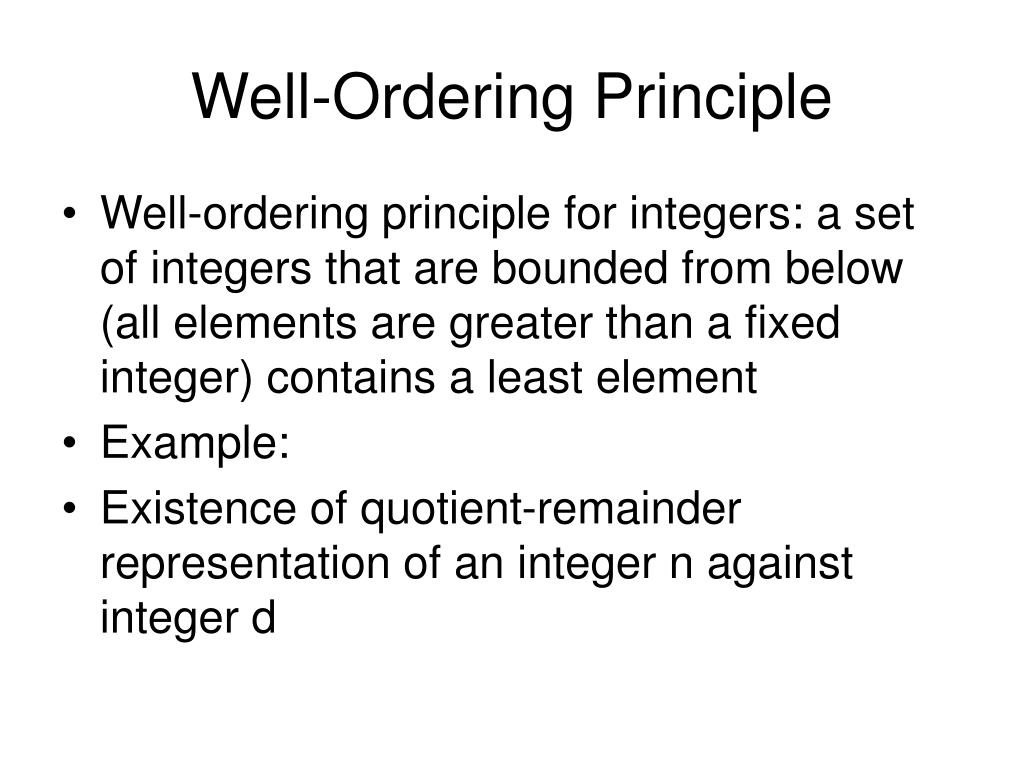 Well-Ordering Principle

• Well-ordering principle for integers: a set of integers that are bounded from below (all elements are greater than a fixed integer) contains a least element
• Example:
• Existence of quotient-remainder representation of an integer n against integer d